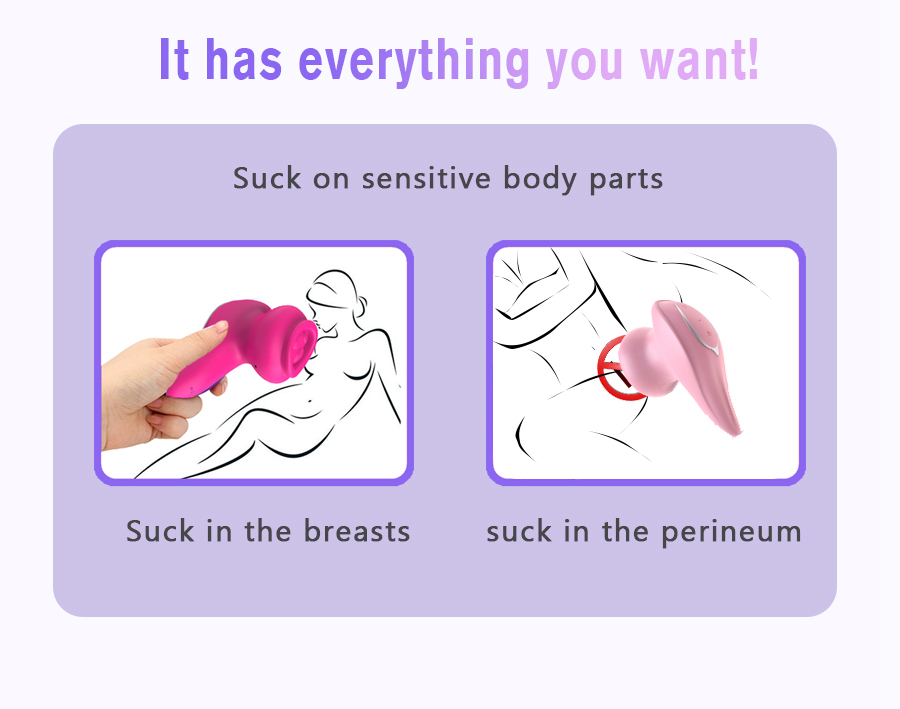 It has everything you want!

Suck on sensitive body parts

Suck in the breasts

suck in the perineum